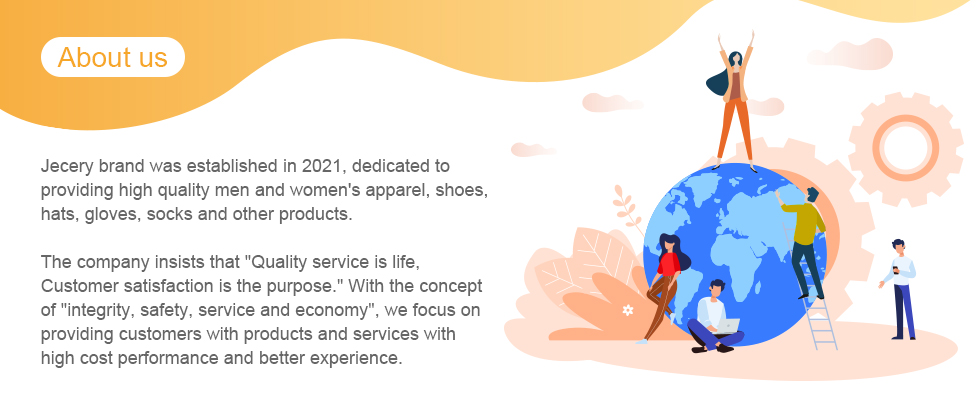 About us

Jecery brand was established in 2021, dedicated to providing high quality men and women's apparel, shoes, hats, gloves, socks and other products.

The company insists that "Quality service is life, Customer satisfaction is the purpose." With the concept of "integrity, safety, service and economy", we focus on providing customers with products and services with high cost performance and better experience.